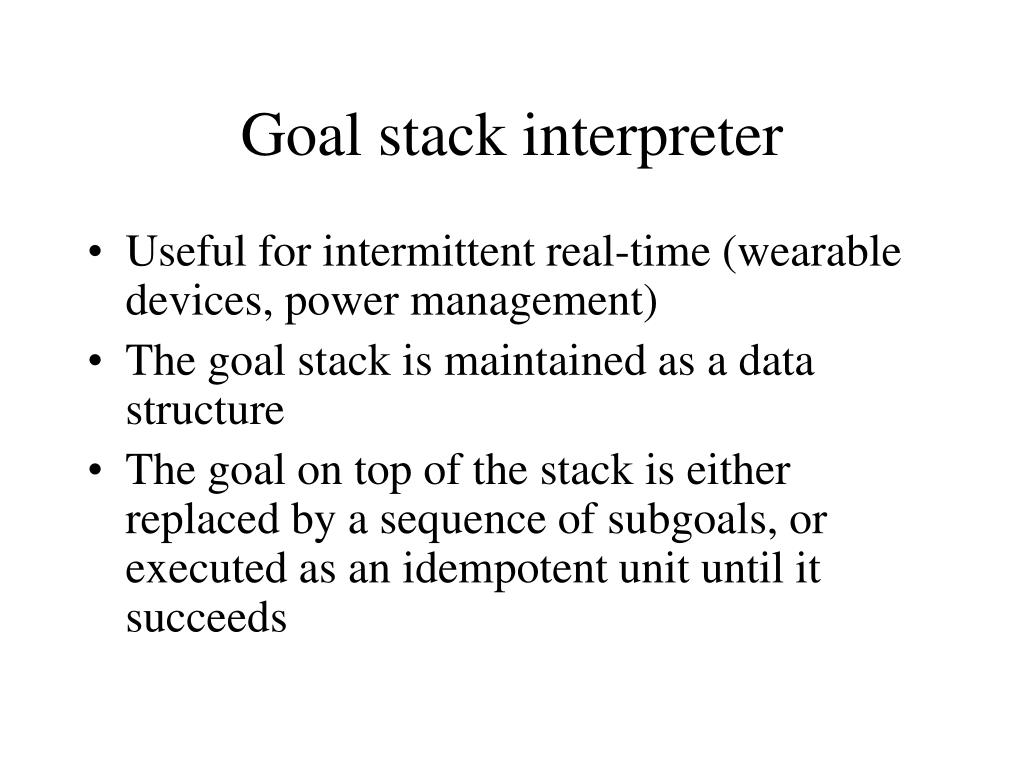 Goal stack interpreter

• Useful for intermittent real-time (wearable devices, power management)
• The goal stack is maintained as a data structure
• The goal on top of the stack is either replaced by a sequence of subgoals, or executed as an idempotent unit until it succeeds